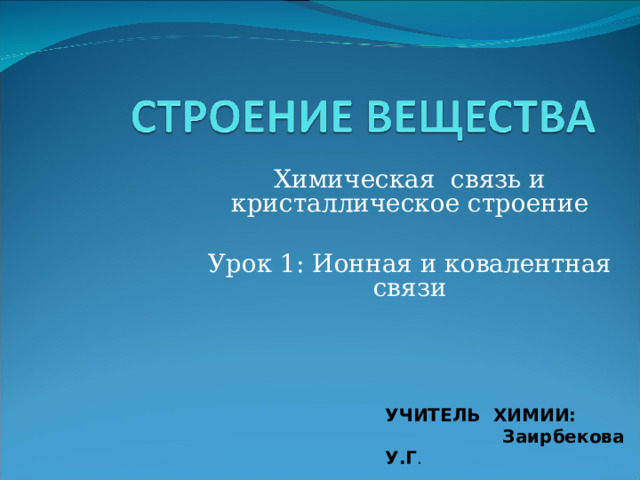 СТРОЕНИЕ ВЕЩЕСТВА

Химическая связь и кристаллическое строение

Урок 1: Ионная и ковалентная связи

УЧИТЕЛЬ ХИМИИ: Заирбекова У.Г.